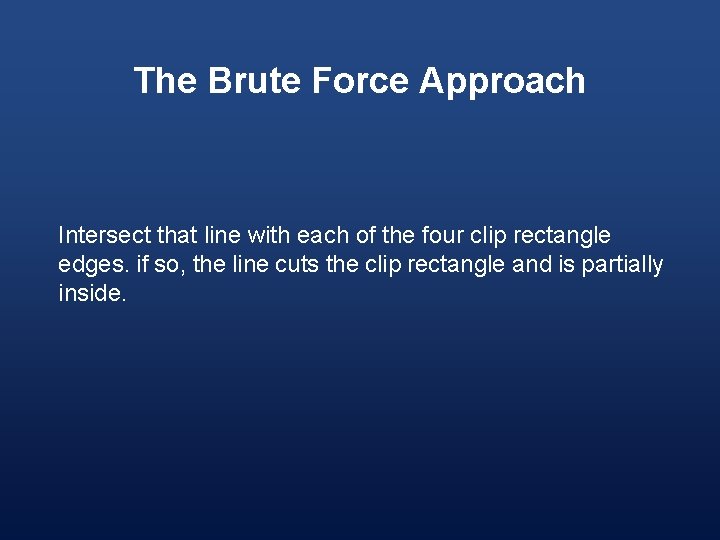 The Brute Force Approach

Intersect that line with each of the four clip rectangle edges. if so, the line cuts the clip rectangle and is partially inside.